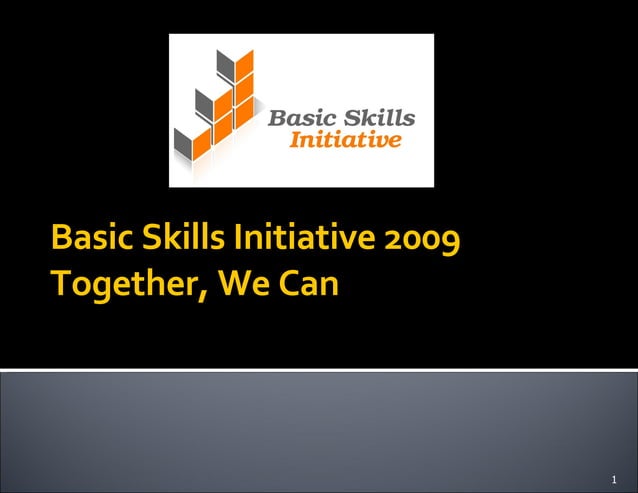 Basic Skills Initiative

Basic Skills Initiative 2009
Together, We Can

1